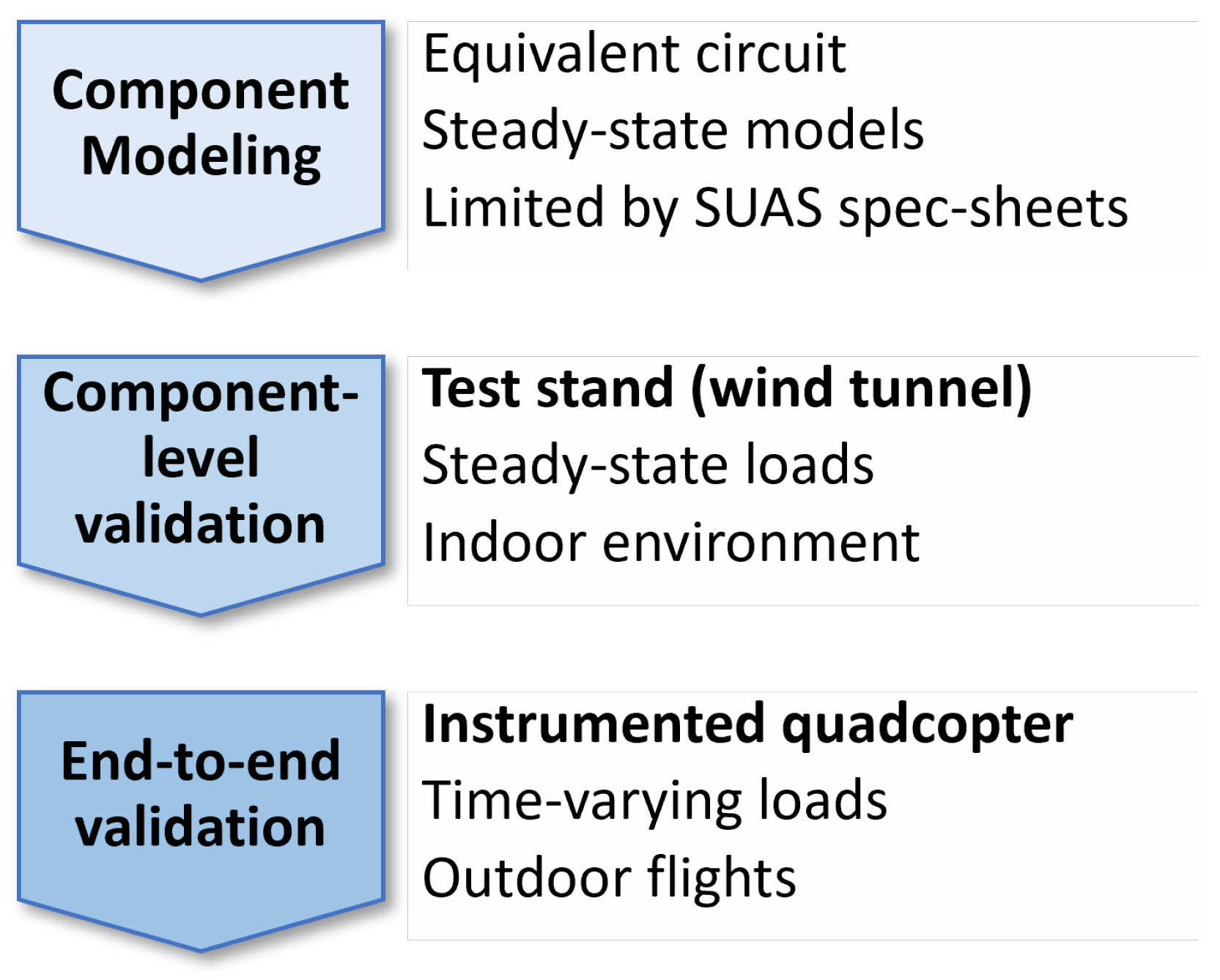 Component Modeling

Equivalent circuit
Steady-state models
Limited by SUAS spec-sheets

Component-level validation

Test stand (wind tunnel)
Steady-state loads
Indoor environment

End-to-end validation

Instrumented quadcopter
Time-varying loads
Outdoor flights